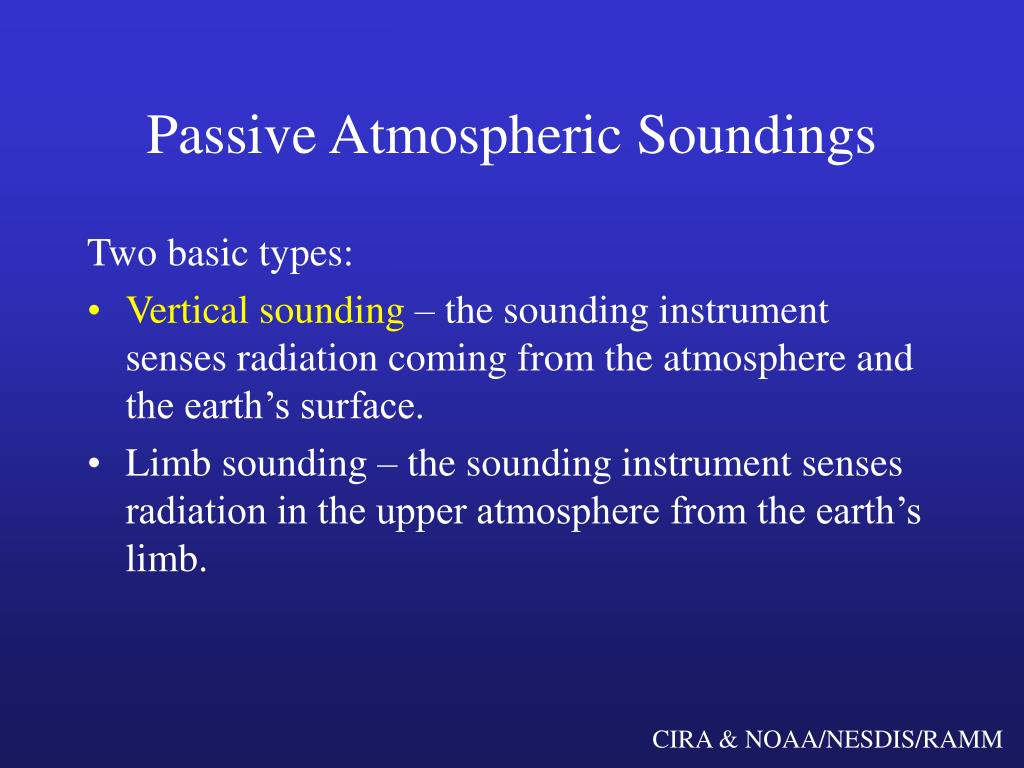 Passive Atmospheric Soundings

Two basic types:

• Vertical sounding – the sounding instrument senses radiation coming from the atmosphere and the earth’s surface.
• Limb sounding – the sounding instrument senses radiation in the upper atmosphere from the earth’s limb.

CIRA & NOAA/NESDIS/RAMM